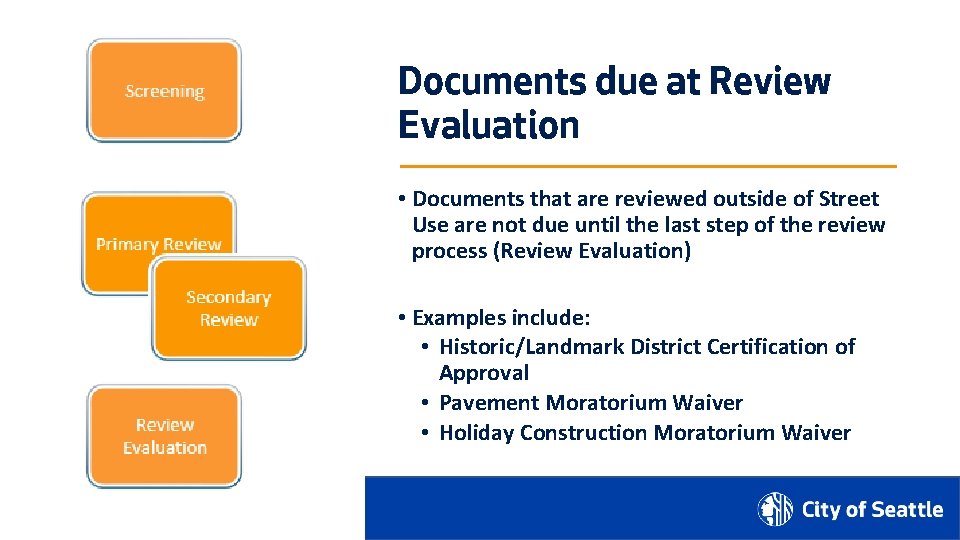 Screening

Primary Review

Secondary Review

Review Evaluation

Documents due at Review Evaluation

• Documents that are reviewed outside of Street Use are not due until the last step of the review process (Review Evaluation)

• Examples include:
  • Historic/Landmark District Certification of Approval
  • Pavement Moratorium Waiver
  • Holiday Construction Moratorium Waiver

City of Seattle